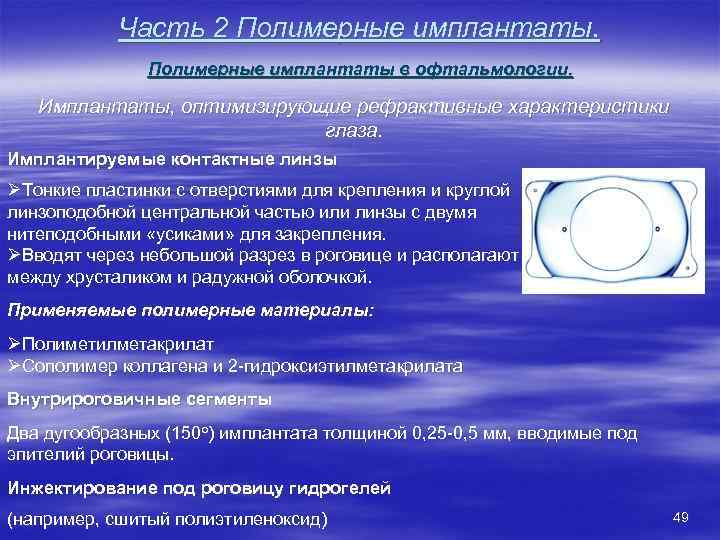 Часть 2 Полимерные имплантаты.

Полимерные имплантаты в офтальмологии.

Имплантаты, оптимизирующие рефрактивные характеристики глаза.

Имплантируемые контактные линзы

➢Тонкие пластинки с отверстиями для крепления и круглой линзоподобной центральной частью или линзы с двумя нитеподобными «усиками» для закрепления.
➢Вводят через небольшой разрез в роговице и располагают между хрусталиком и радужной оболочкой.

Применяемые полимерные материалы:

➢Полиметилметакрилат
➢Сополимер коллагена и 2-гидроксиэтилметакрилата

Внутрироговичные сегменты

Два дугообразных (150°) имплантата толщиной 0,25-0,5 мм, вводимые под эпителий роговицы.

Инжектирование под роговицу гидрогелей

(например, сшитый полиэтиленоксид)

49